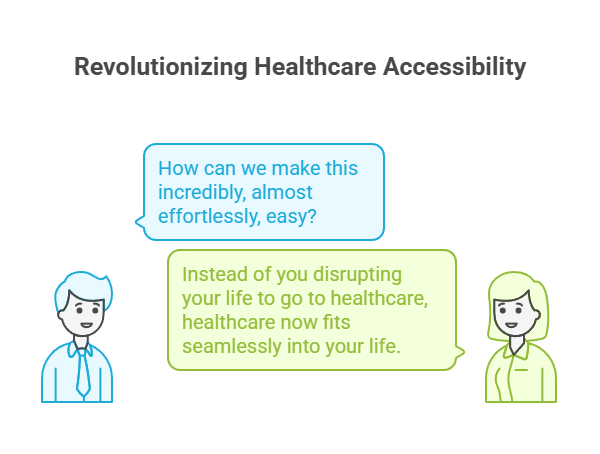 Revolutionizing Healthcare Accessibility

How can we make this incredibly, almost effortlessly, easy?

Instead of you disrupting your life to go to healthcare, healthcare now fits seamlessly into your life.